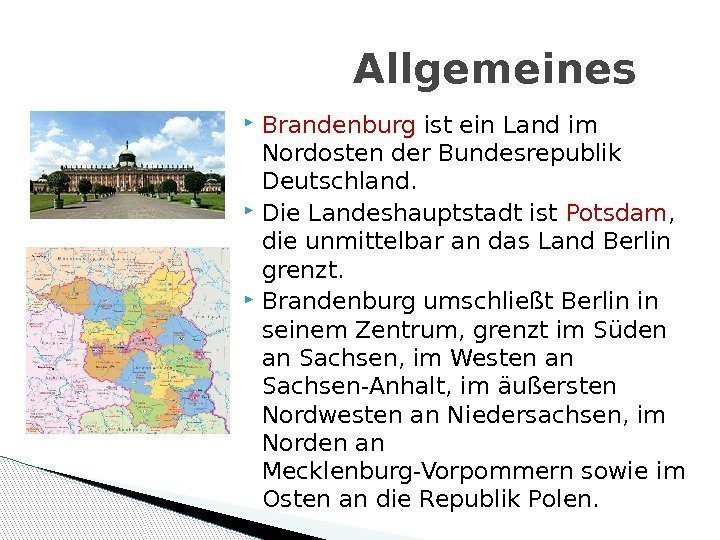 Allgemeines

Brandenburg ist ein Land im Nordosten der Bundesrepublik Deutschland.

Die Landeshauptstadt ist Potsdam, die unmittelbar an das Land Berlin grenzt.

Brandenburg umschließt Berlin in seinem Zentrum, grenzt im Süden an Sachsen, im Westen an Sachsen-Anhalt, im äußersten Nordwesten an Niedersachsen, im Norden an Mecklenburg-Vorpommern sowie im Osten an die Republik Polen.